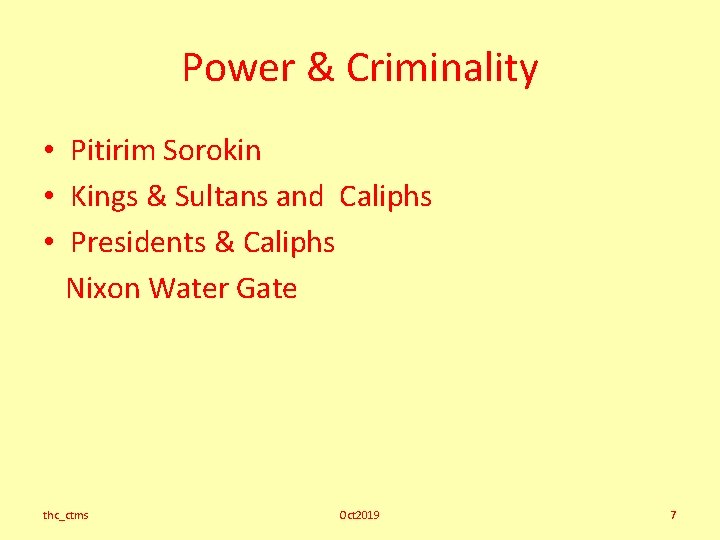 Power & Criminality

• Pitirim Sorokin
• Kings & Sultans and Caliphs
• Presidents & Caliphs
Nixon Water Gate

thc_ctms Oct2019 7